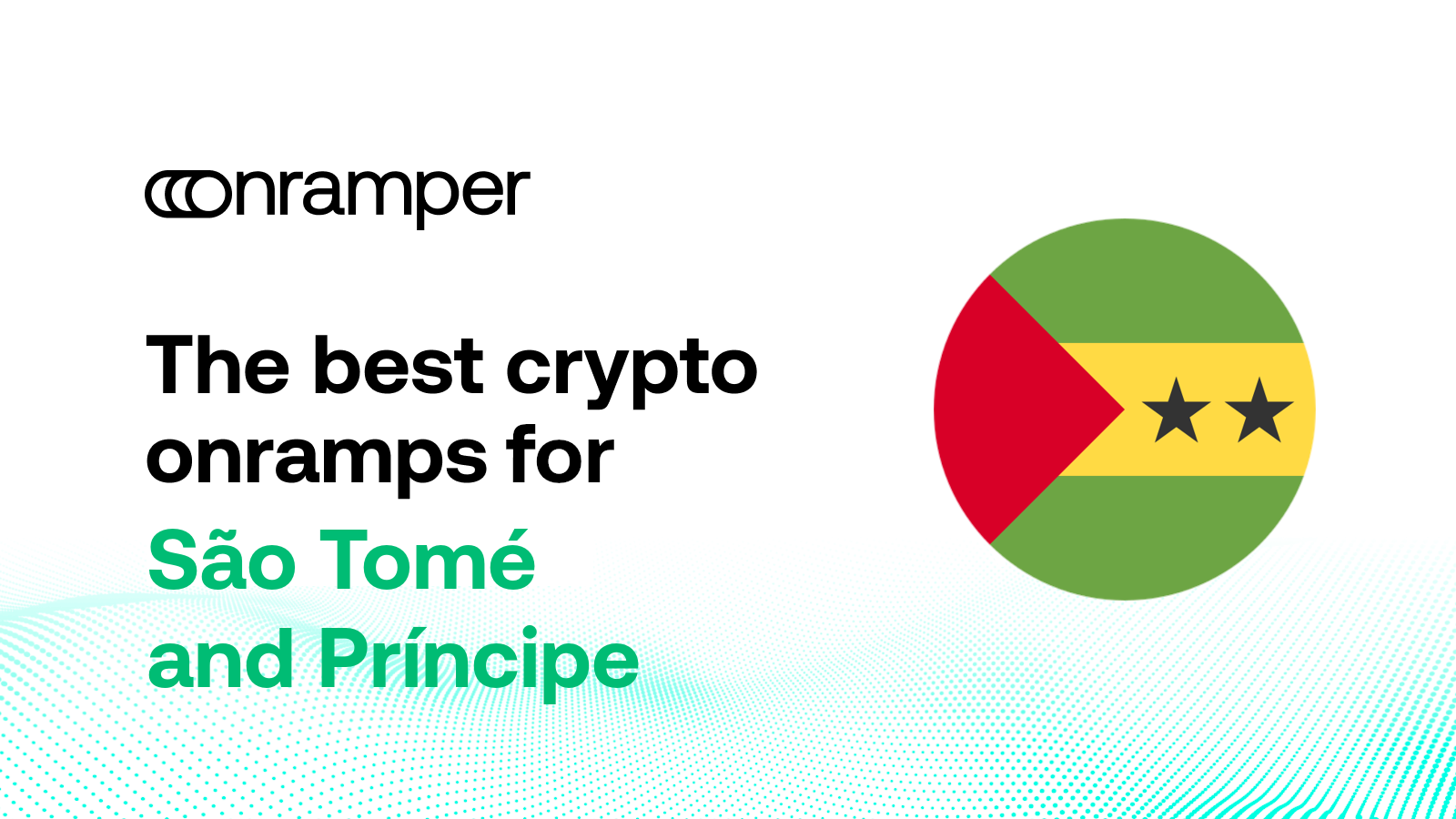 onramper

The best crypto onramps for São Tomé and Príncipe